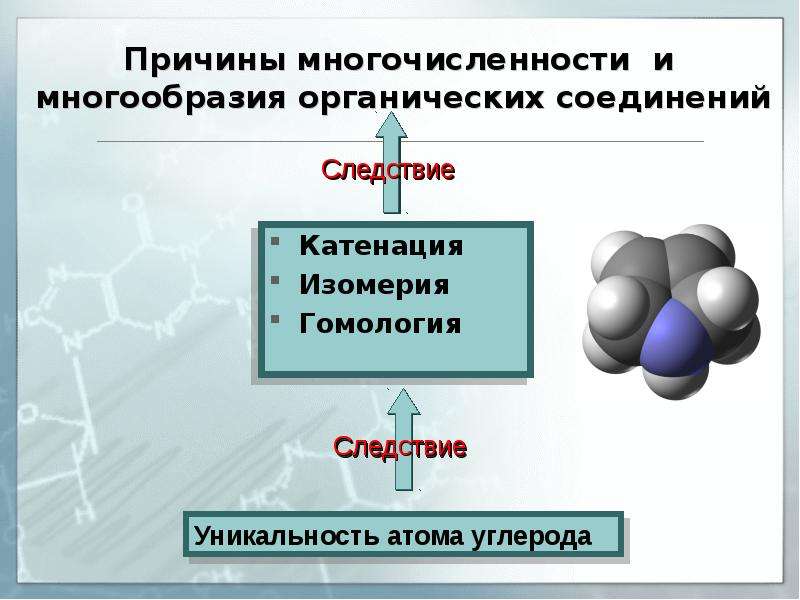 Причины многочисленности и многообразия органических соединений

Следствие

• Катенация
• Изомерия
• Гомология

Следствие

Уникальность атома углерода